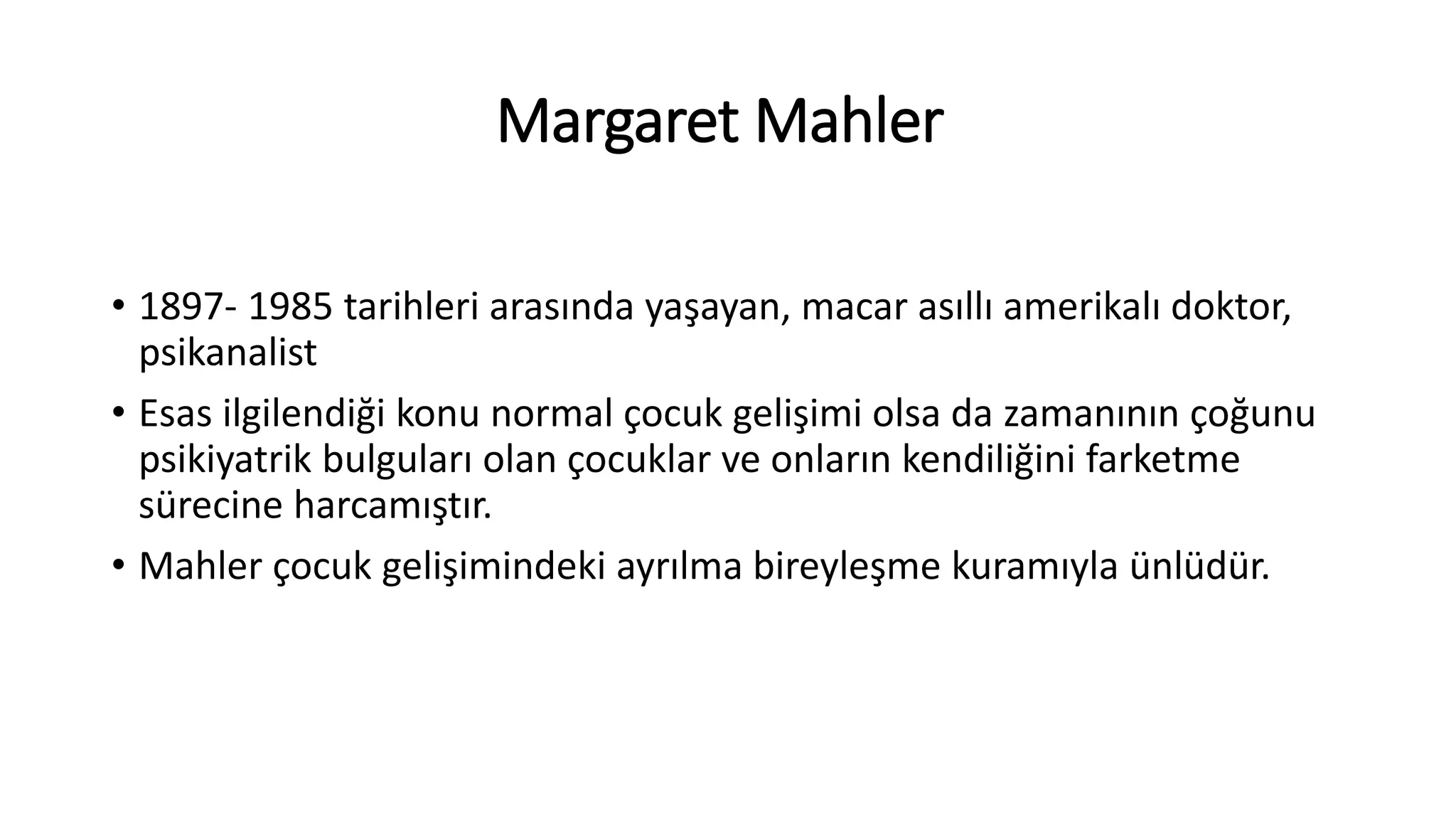 Margaret Mahler

• 1897- 1985 tarihleri arasında yaşayan, macar asıllı amerikalı doktor, psikanalist

• Esas ilgilendiği konu normal çocuk gelişimi olsa da zamanının çoğunu psikiyatrik bulguları olan çocuklar ve onların kendiliğini farketme sürecine harcamıştır.

• Mahler çocuk gelişimindeki ayrılma bireyleşme kuramıyla ünlüdür.